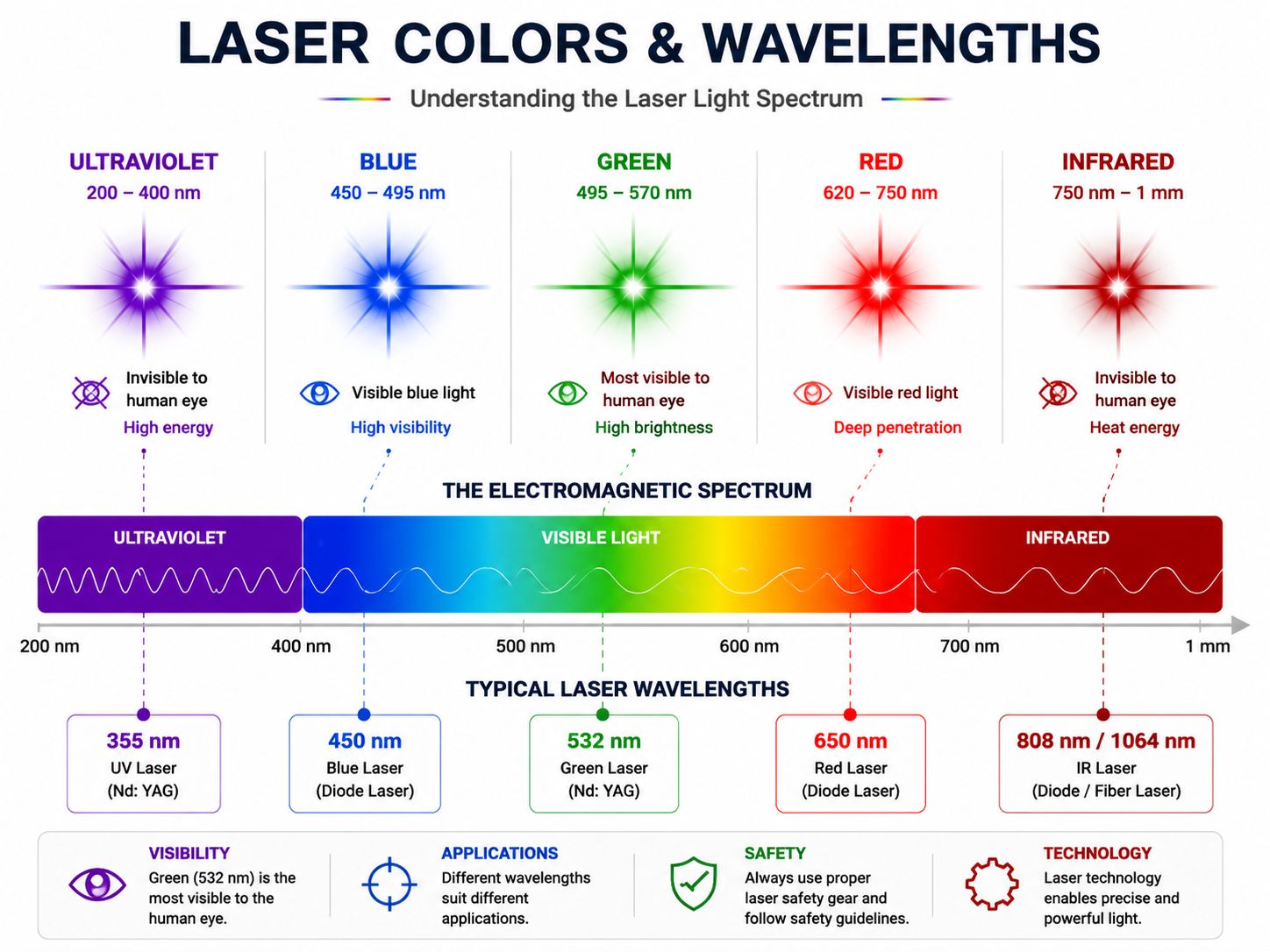 LASER COLORS & WAVELENGTHS

Understanding the Laser Light Spectrum

ULTRAVIOLET
200 – 400 nm
Invisible to human eye
High energy

BLUE
450 – 495 nm
Visible blue light
High visibility

GREEN
495 – 570 nm
Most visible to human eye
High brightness

RED
620 – 750 nm
Visible red light
Deep penetration

INFRARED
750 nm – 1 mm
Invisible to human eye
Heat energy

THE ELECTROMAGNETIC SPECTRUM

ULTRAVIOLET

VISIBLE LIGHT

INFRARED

200 nm
400 nm
500 nm
600 nm
700 nm
1 mm

TYPICAL LASER WAVELENGTHS

355 nm
UV Laser
(Nd: YAG)

450 nm
Blue Laser
(Diode Laser)

532 nm
Green Laser
(Nd: YAG)

650 nm
Red Laser
(Diode Laser)

808 nm / 1064 nm
IR Laser
(Diode / Fiber Laser)

VISIBILITY
Green (532 nm) is the most visible to the human eye.

APPLICATIONS
Different wavelengths suit different applications.

SAFETY
Always use proper laser safety gear and follow safety guidelines.

TECHNOLOGY
Laser technology enables precise and powerful light.